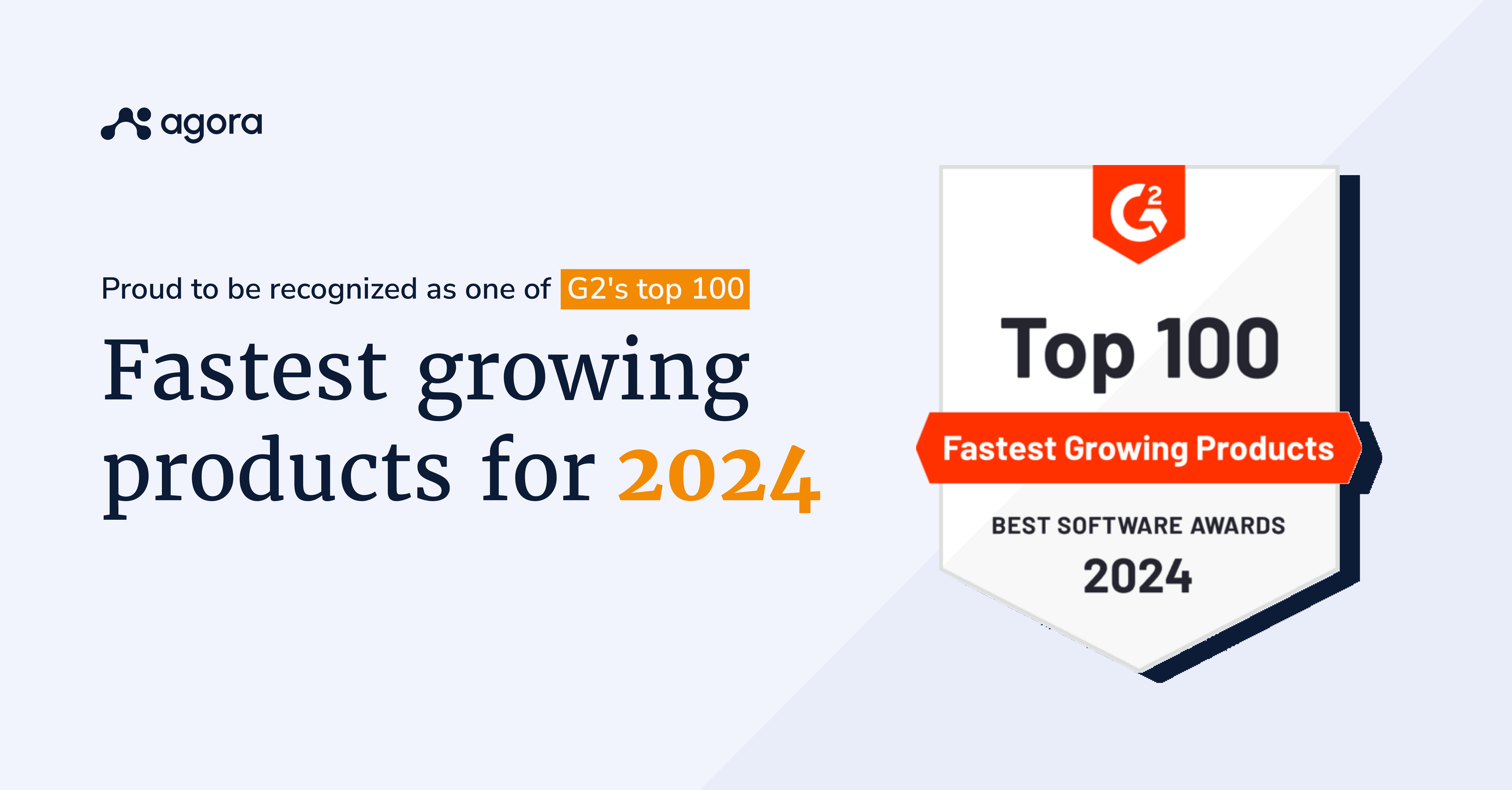 agora

Proud to be recognized as one of G2's top 100

Fastest growing products for 2024

G2

Top 100

Fastest Growing Products

BEST SOFTWARE AWARDS

2024